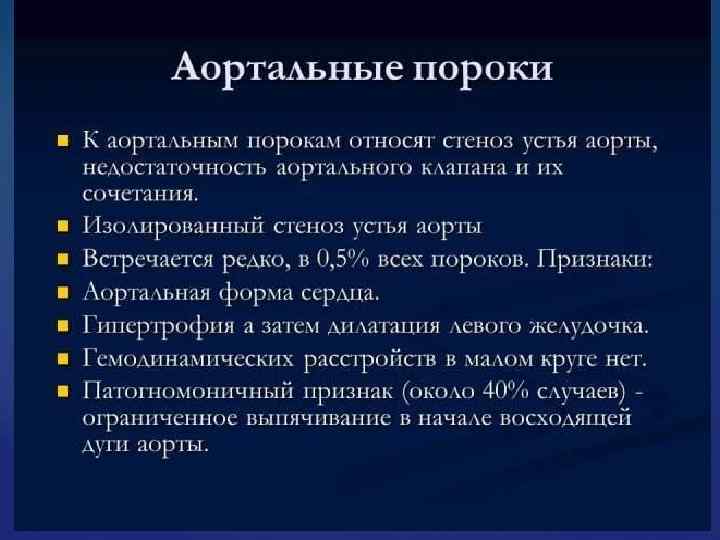 Аортальные пороки

К аортальным порокам относят стеноз устья аорты, недостаточность аортального клапана и их сочетания.

Изолированный стеноз устья аорты

Встречается редко, в 0,5% всех пороков. Признаки:

Аортальная форма сердца.

Гипертрофия а затем дилатация левого желудочка.

Гемодинамических расстройств в малом круге нет.

Патогномоничный признак (около 40% случаев) - ограниченное выпячивание в начале восходящей дуги аорты.